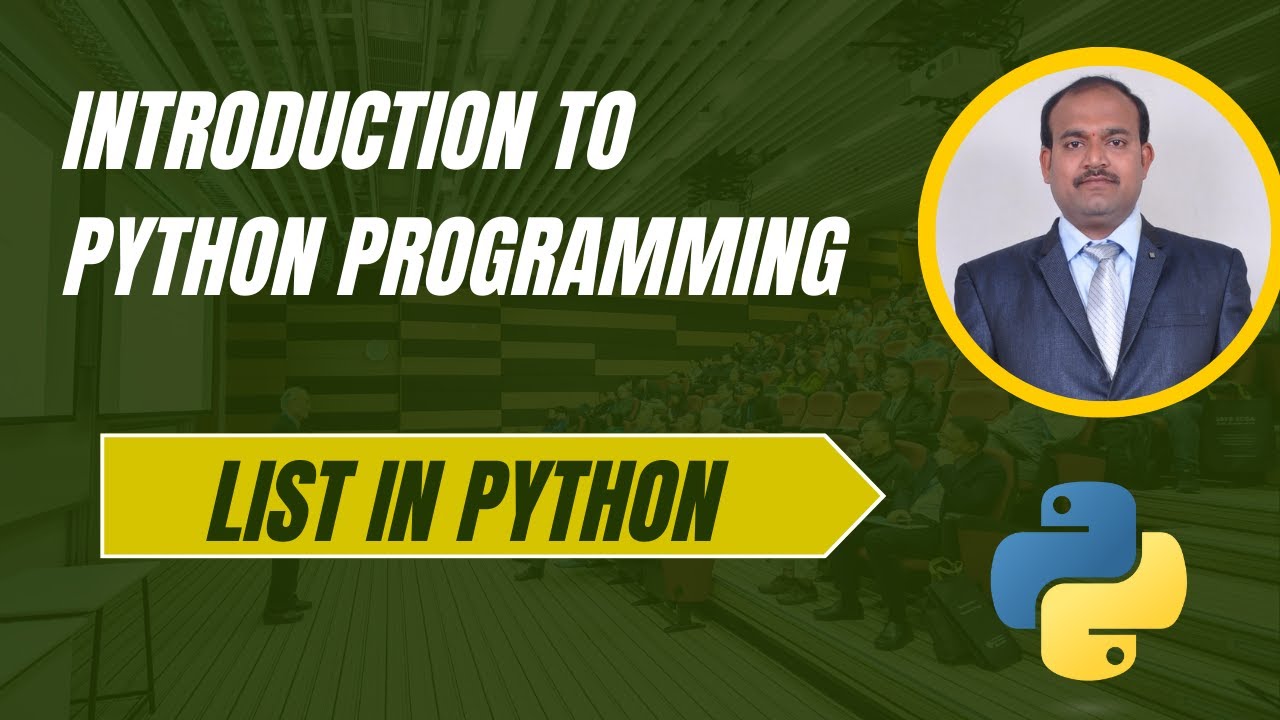 INTRODUCTION TO PYTHON PROGRAMMING

LIST IN PYTHON